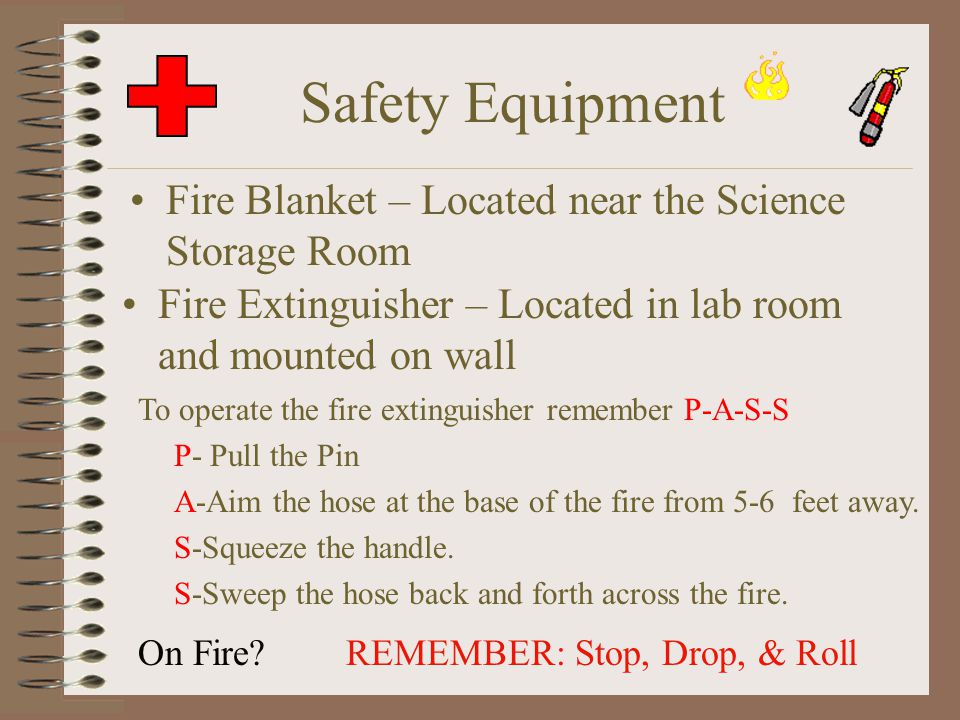 Safety Equipment

• Fire Blanket – Located near the Science Storage Room
• Fire Extinguisher – Located in lab room and mounted on wall

To operate the fire extinguisher remember P-A-S-S
P- Pull the Pin
A-Aim the hose at the base of the fire from 5-6 feet away.
S-Squeeze the handle.
S-Sweep the hose back and forth across the fire.

On Fire? REMEMBER: Stop, Drop, & Roll